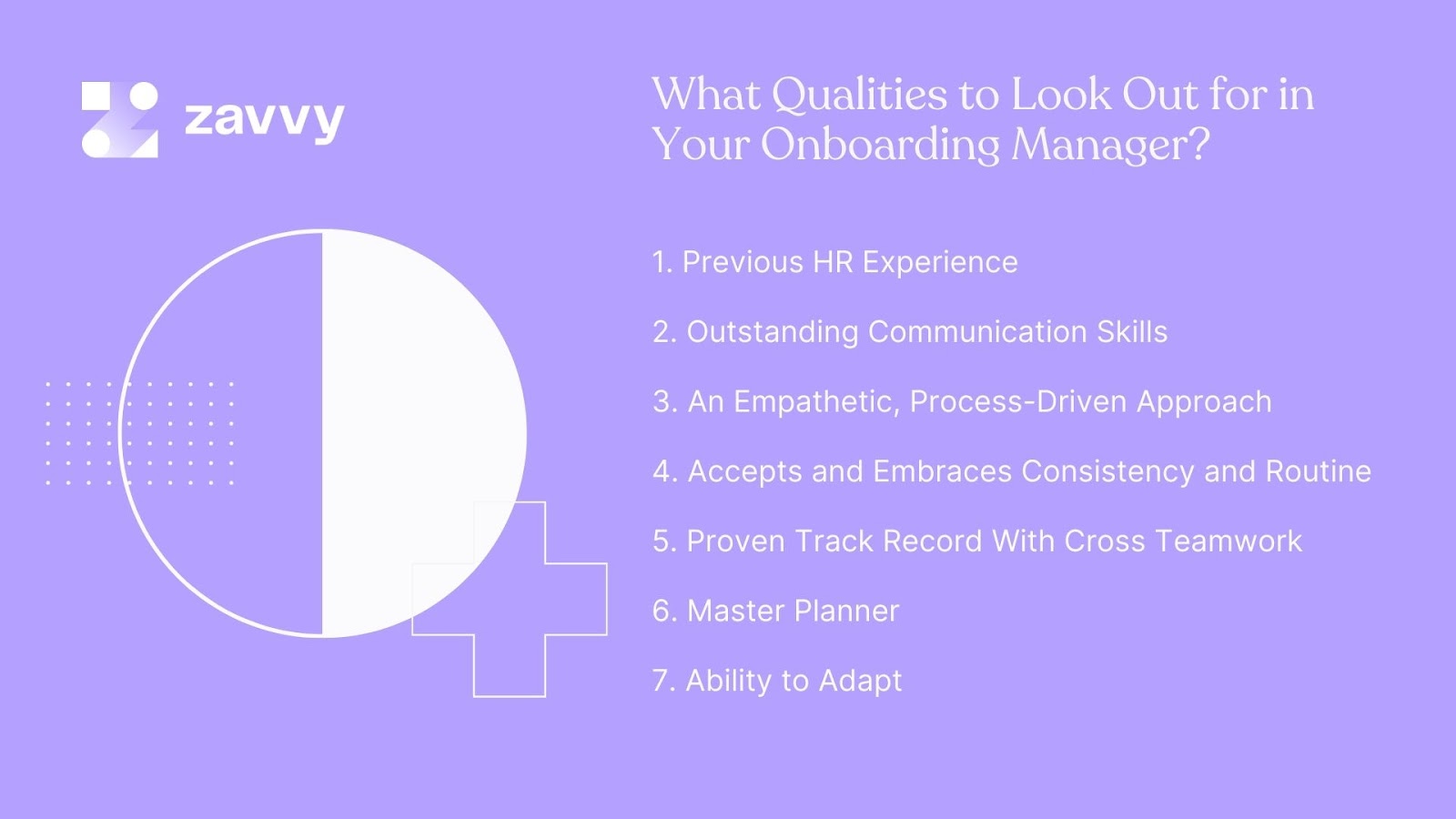 zavvy

What Qualities to Look Out for in Your Onboarding Manager?

1. Previous HR Experience

2. Outstanding Communication Skills

3. An Empathetic, Process-Driven Approach

4. Accepts and Embraces Consistency and Routine

5. Proven Track Record With Cross Teamwork

6. Master Planner

7. Ability to Adapt